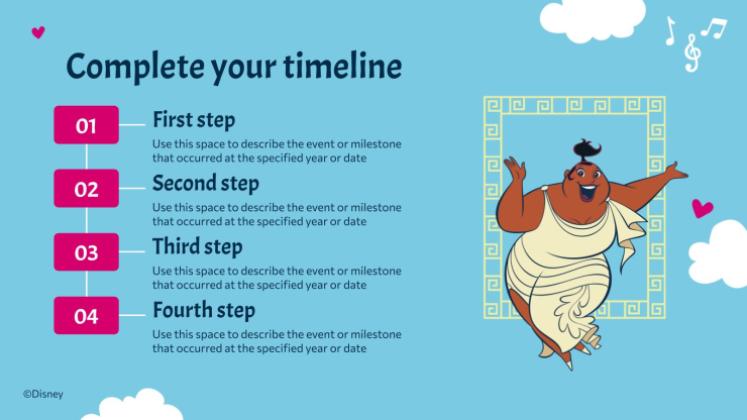 Complete your timeline

01

First step

Use this space to describe the event or milestone that occurred at the specified year or date

02

Second step

Use this space to describe the event or milestone that occurred at the specified year or date

03

Third step

Use this space to describe the event or milestone that occurred at the specified year or date

04

Fourth step

Use this space to describe the event or milestone that occurred at the specified year or date

©Disney